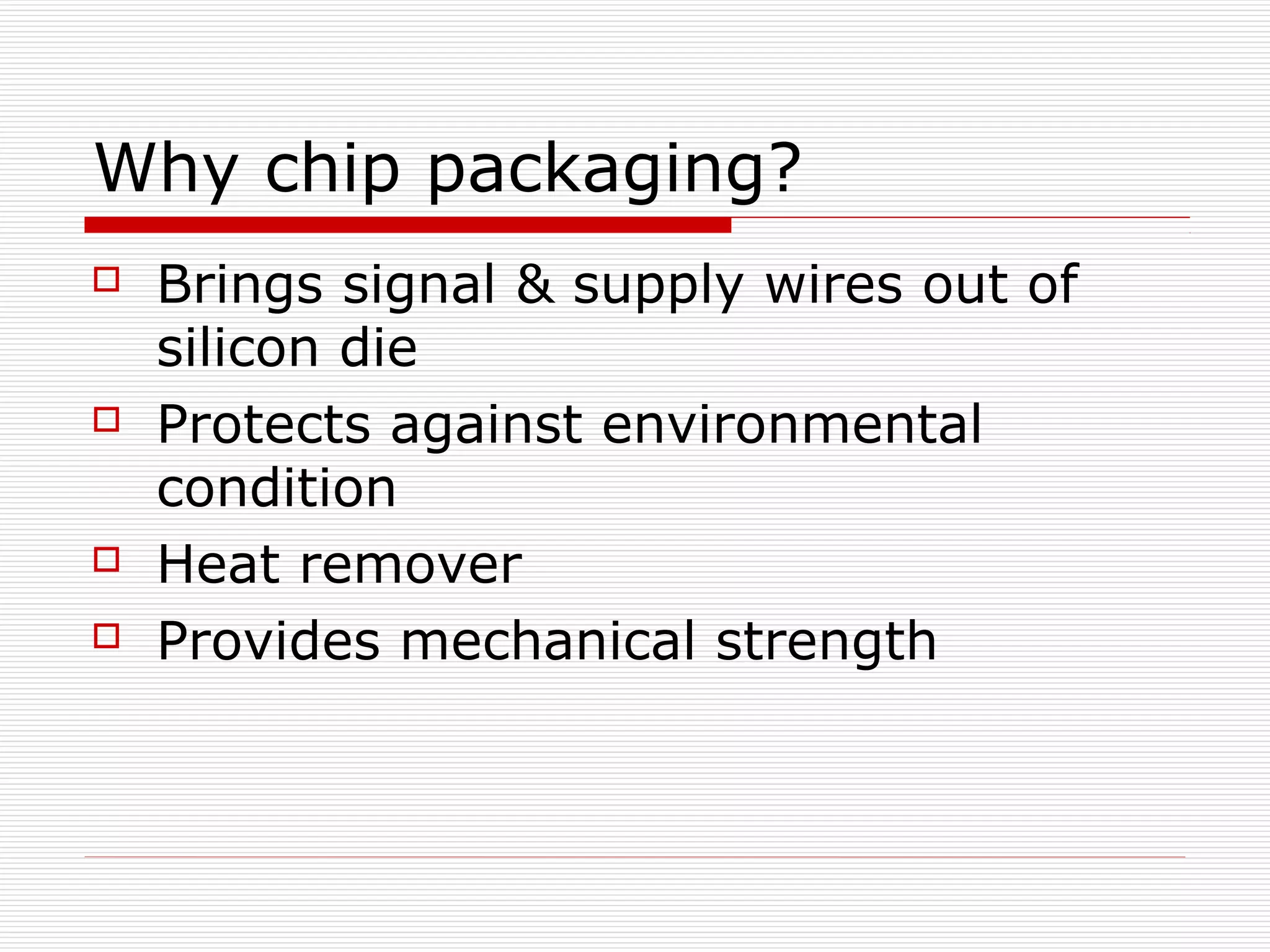 Why chip packaging?

Brings signal & supply wires out of silicon die

Protects against environmental condition

Heat remover

Provides mechanical strength